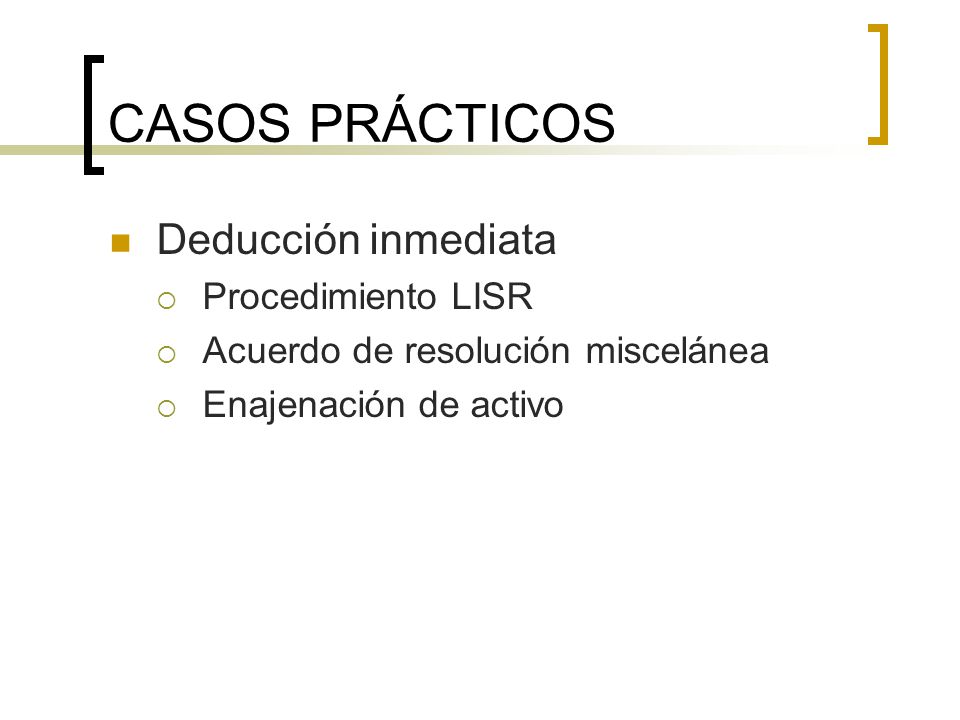 CASOS PRÁCTICOS

- Deducción inmediata
  - Procedimiento LISR
  - Acuerdo de resolución miscelánea
  - Enajenación de activo